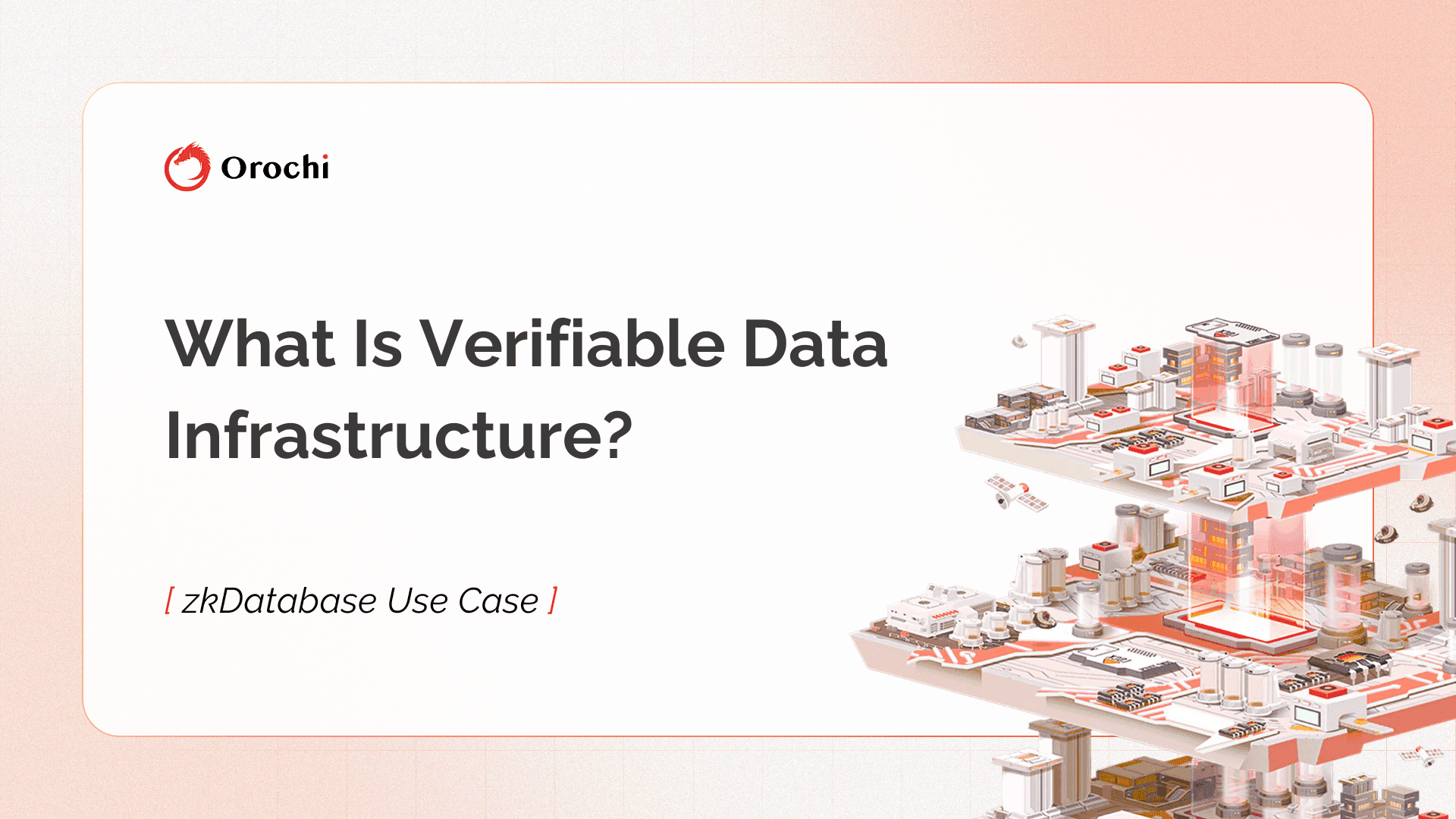 Orochi

What Is Verifiable Data Infrastructure?

[ zkDatabase Use Case ]